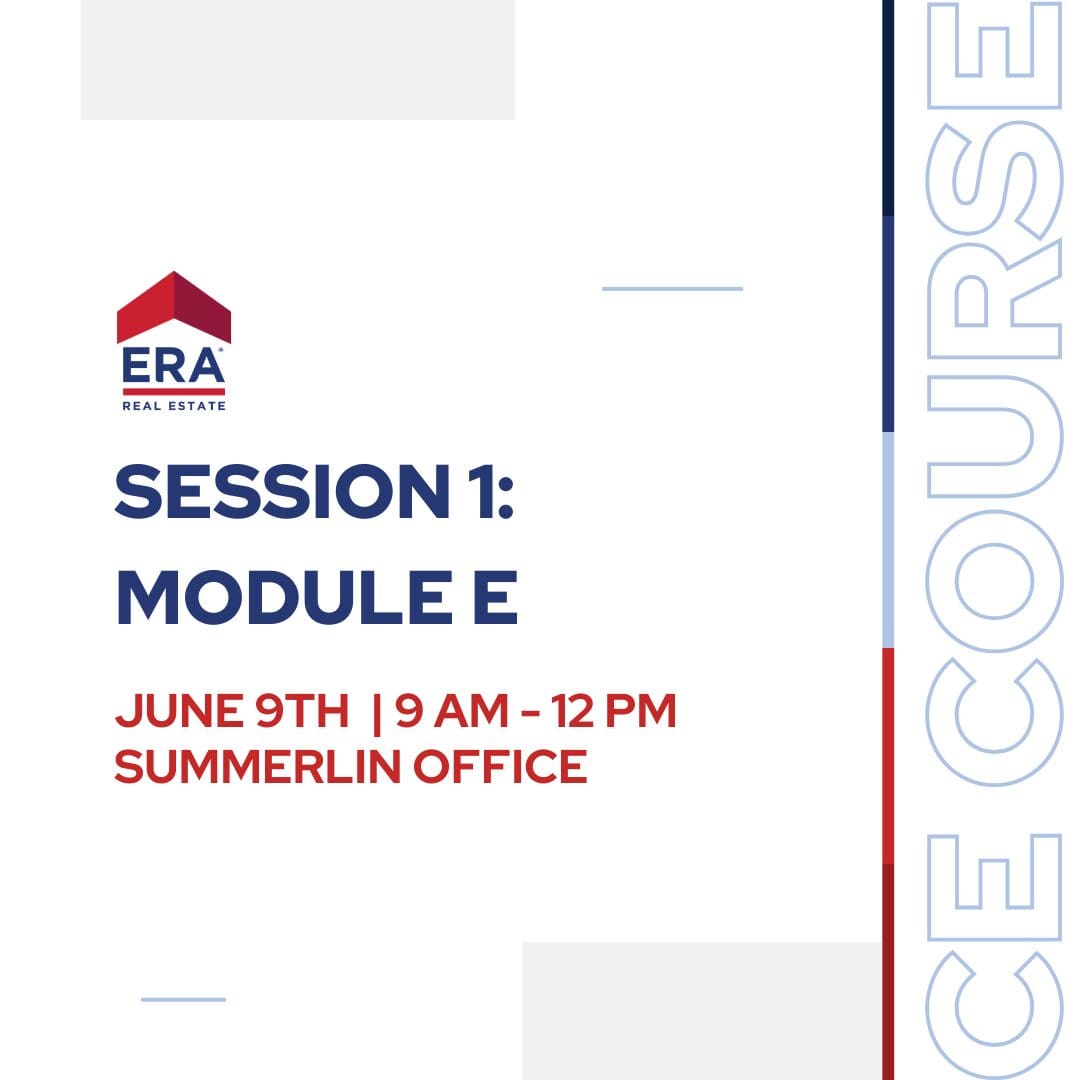 ERA®
REAL ESTATE

SESSION 1:
MODULE E

JUNE 9TH | 9 AM - 12 PM
SUMMERLIN OFFICE

CE COURSE